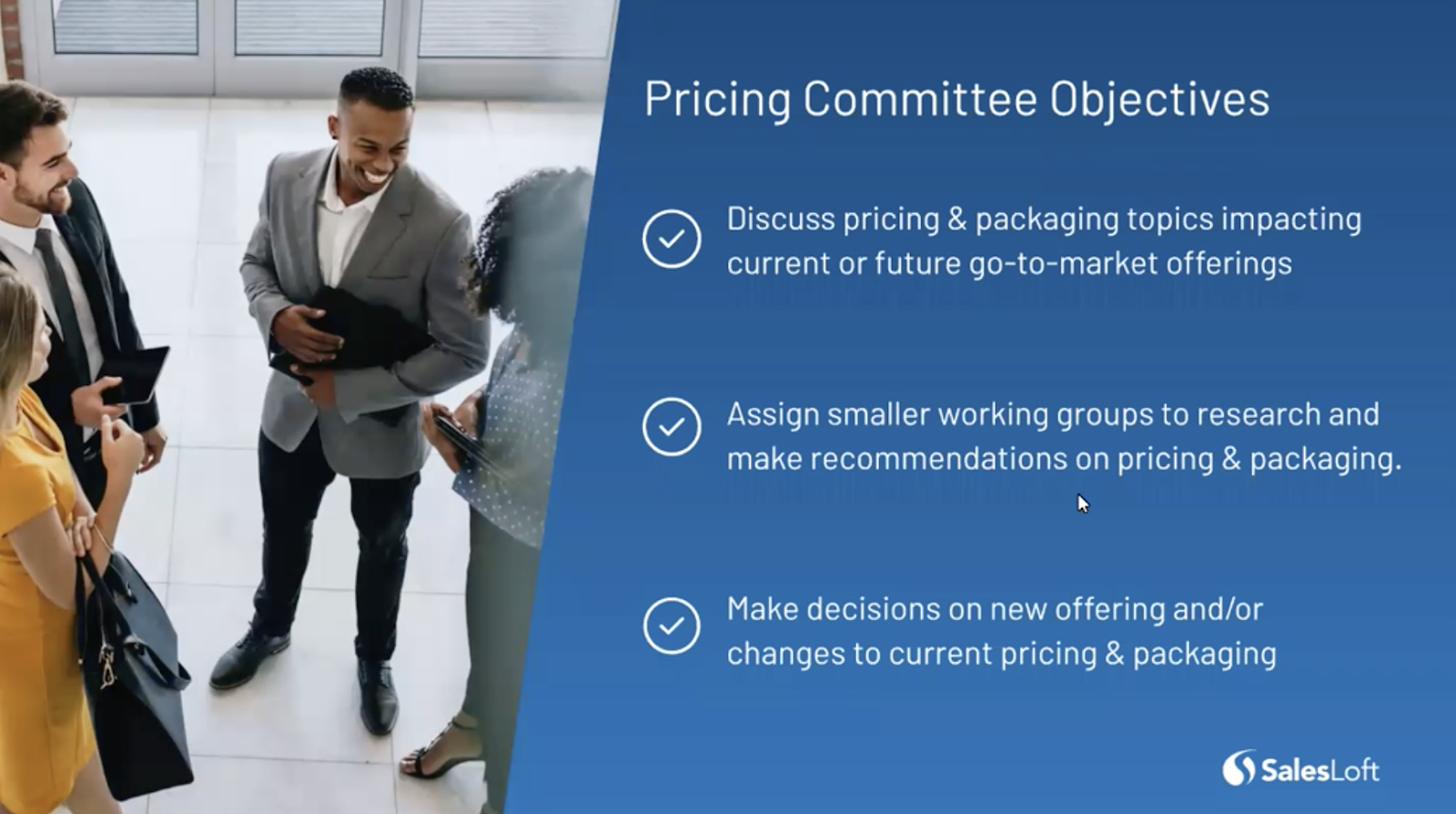 Pricing Committee Objectives

Discuss pricing & packaging topics impacting current or future go-to-market offerings

Assign smaller working groups to research and make recommendations on pricing & packaging.

Make decisions on new offering and/or changes to current pricing & packaging

SalesLoft